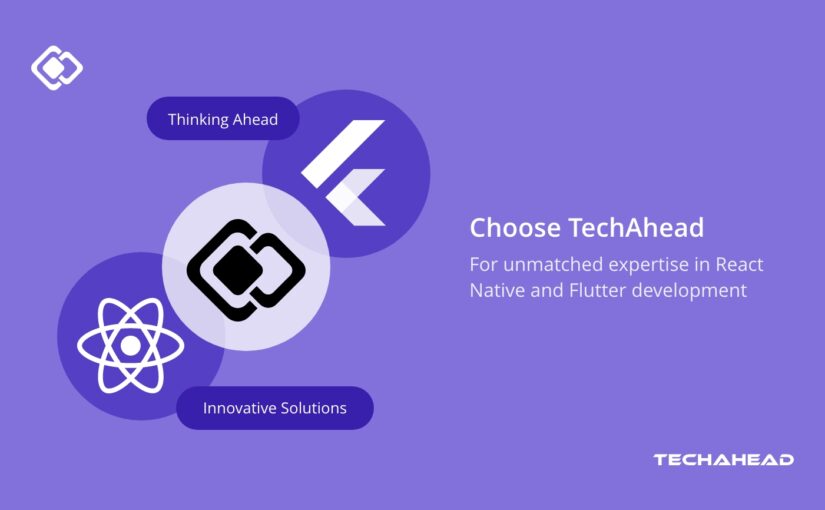 Thinking Ahead

Innovative Solutions

Choose TechAhead

For unmatched expertise in React Native and Flutter development

TECHAHEAD